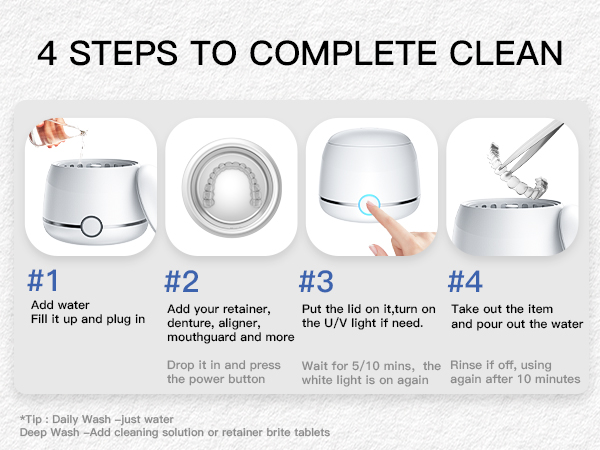 4 STEPS TO COMPLETE CLEAN

#1
Add water
Fill it up and plug in

#2
Add your retainer, denture, aligner, mouthguard and more

Drop it in and press the power button

#3
Put the lid on it,turn on the U/V light if need.

Wait for 5/10 mins, the white light is on again

#4
Take out the item and pour out the water

Rinse if off, using again after 10 minutes

*Tip : Daily Wash –just water
Deep Wash –Add cleaning solution or retainer brite tablets